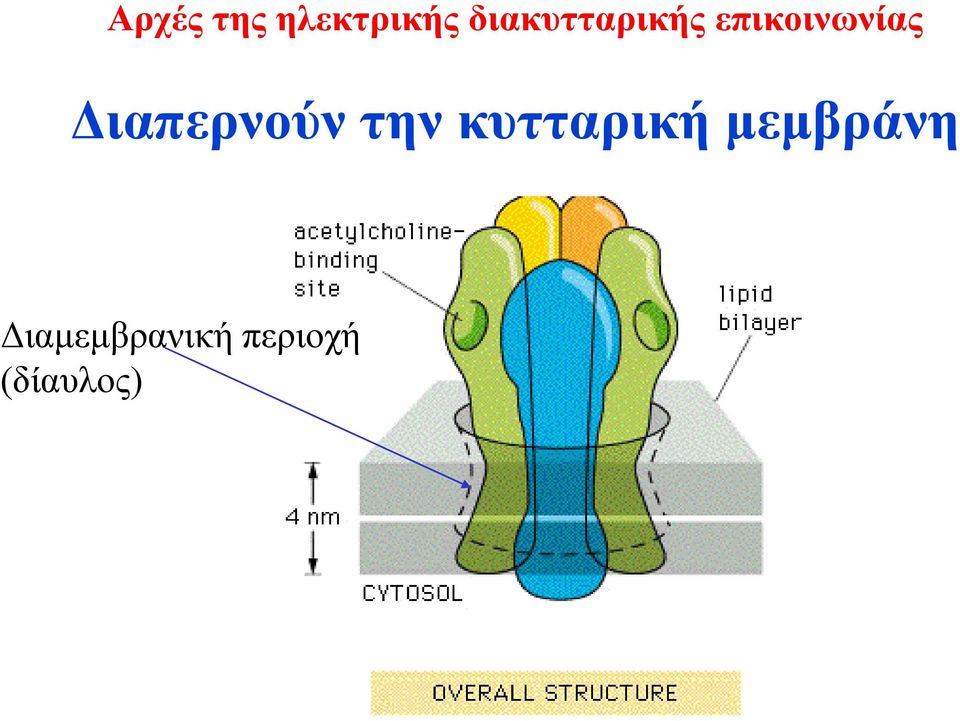 Αρχές της ηλεκτρικής διακυτταρικής επικοινωνίας

Διαπερνούν την κυτταρική μεμβράνη

acetylcholine-binding site

lipid bilayer

Διαμεμβρανική περιοχή (δίαυλος)

4 nm

CYTOSOL

OVERALL STRUCTURE